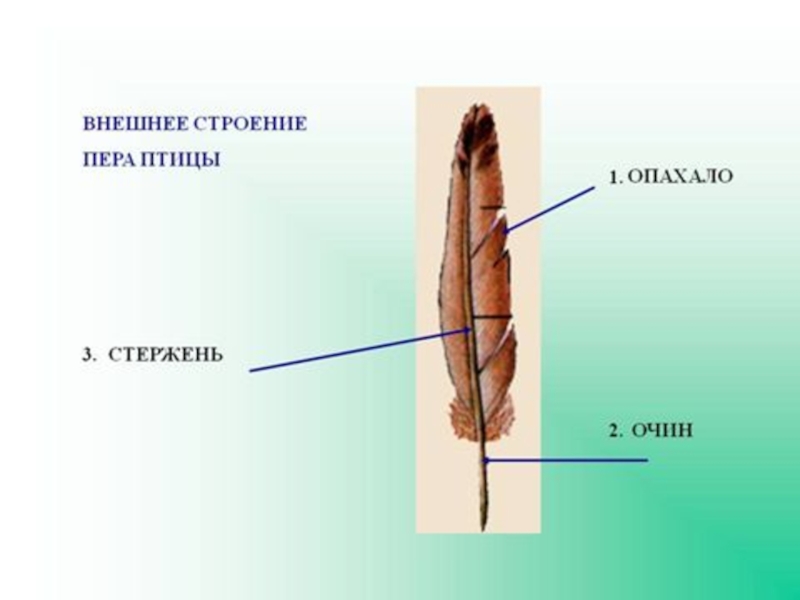 ВНЕШНЕЕ СТРОЕНИЕ ПЕРА ПТИЦЫ

1. ОПАХАЛО

3. СТЕРЖЕНЬ

2. ОЧИН